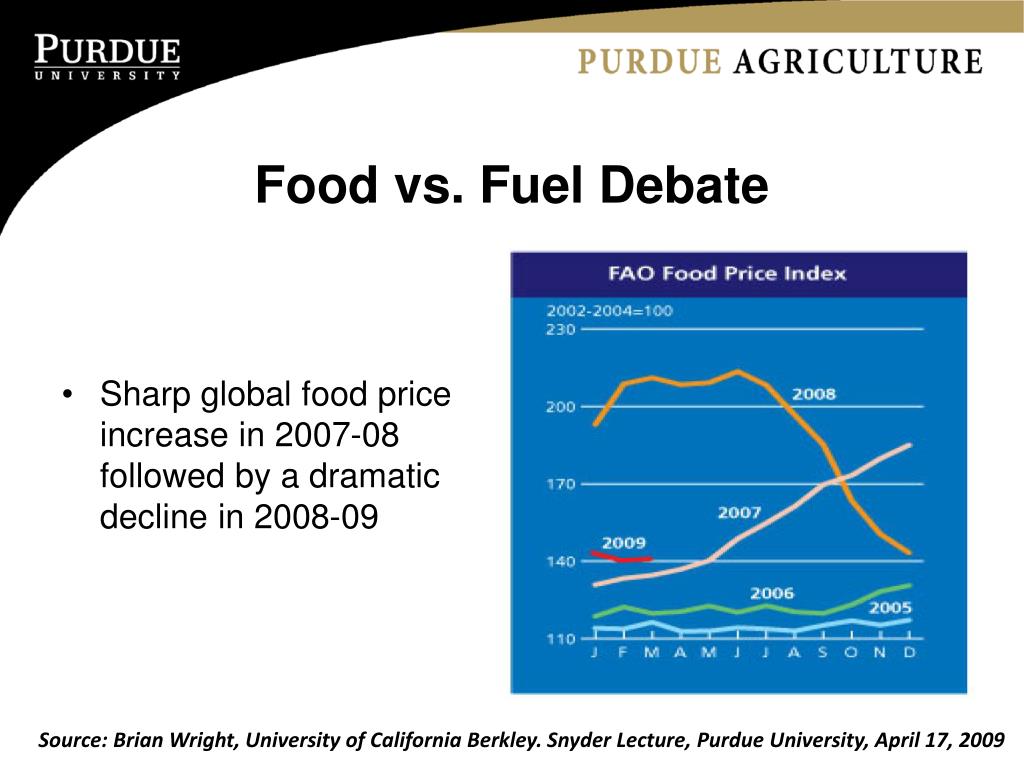 PURDUE
UNIVERSITY

PURDUE AGRICULTURE

Food vs. Fuel Debate

• Sharp global food price increase in 2007-08 followed by a dramatic decline in 2008-09

FAO Food Price Index

2002-2004=100

230

200

170

140

110

2008

2007

2009

2006

2005

J F M A M J J A S O N D

Source: Brian Wright, University of California Berkley. Snyder Lecture, Purdue University, April 17, 2009